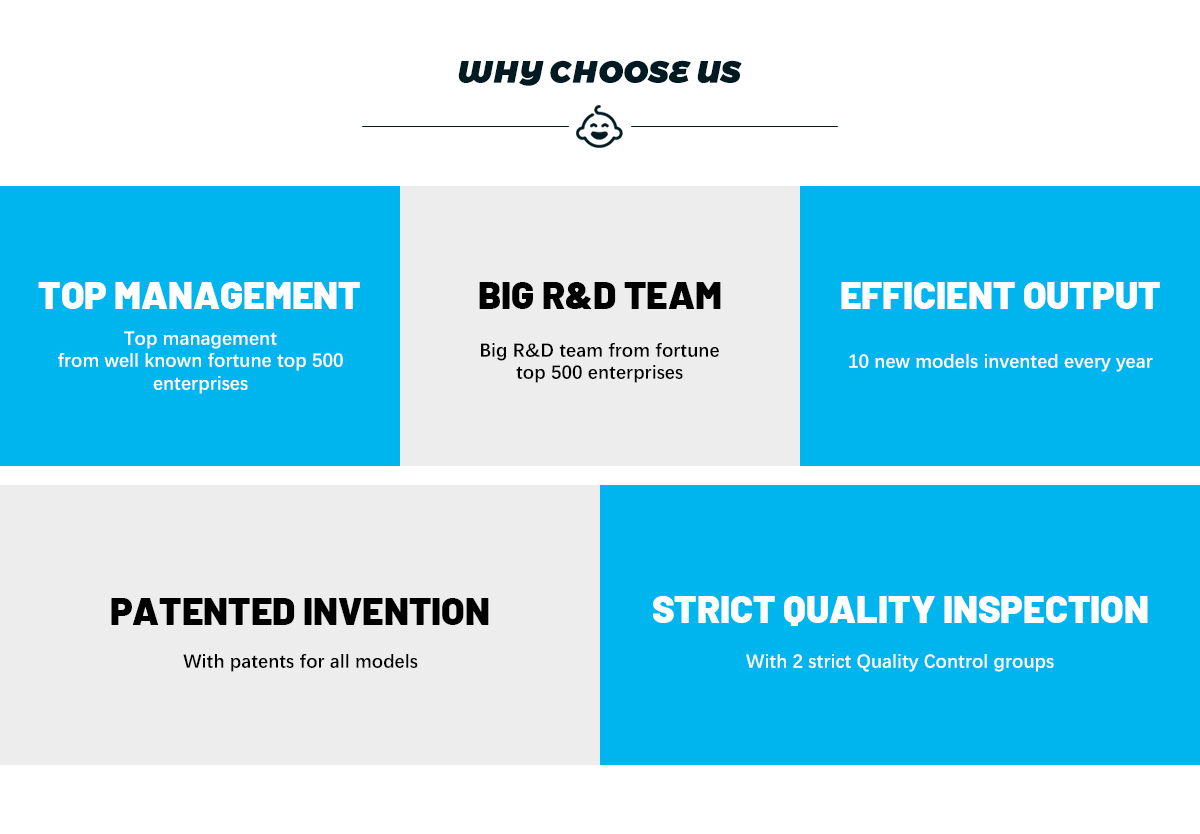 WHY CHOOSE US

TOP MANAGEMENT

Top management from well known fortune top 500 enterprises

BIG R&D TEAM

Big R&D team from fortune top 500 enterprises

EFFICIENT OUTPUT

10 new models invented every year

PATENTED INVENTION

With patents for all models

STRICT QUALITY INSPECTION

With 2 strict Quality Control groups